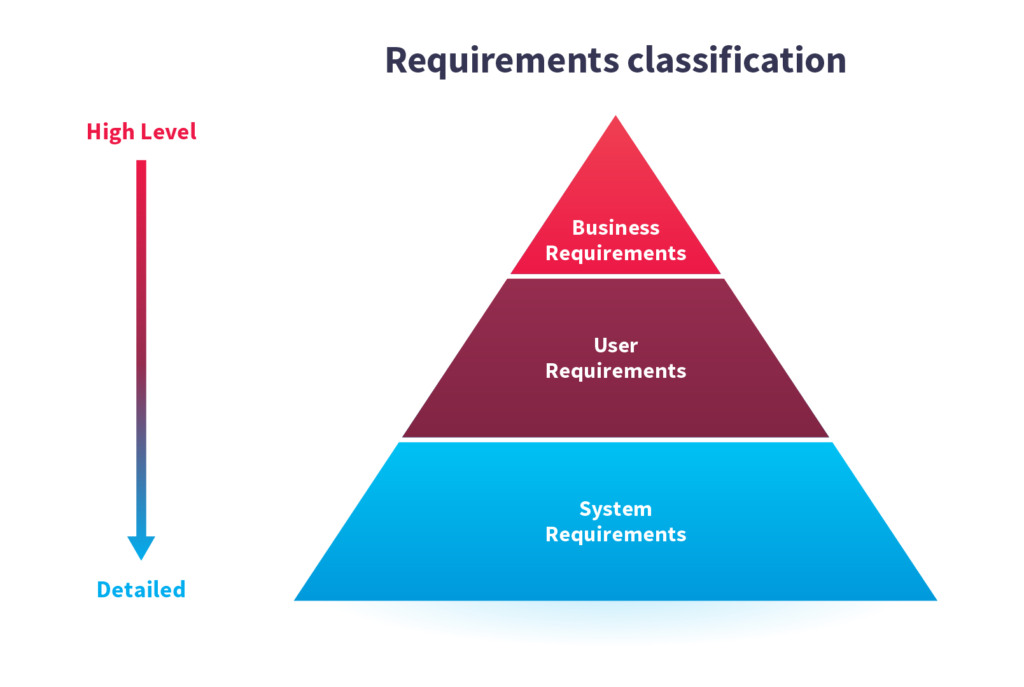 Requirements classification

High Level

Detailed

Business Requirements

User Requirements

System Requirements